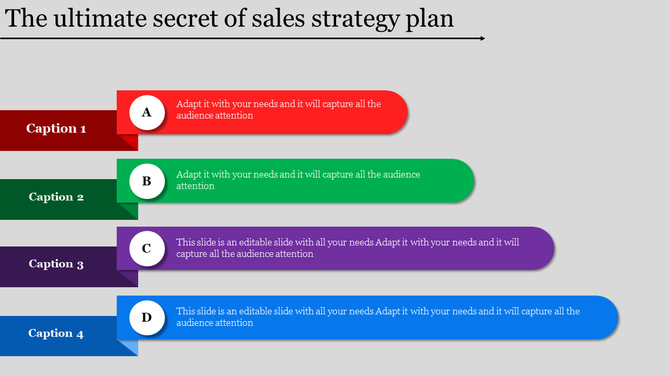 The ultimate secret of sales strategy plan

Caption 1

A

Adapt it with your needs and it will capture all the audience attention

Caption 2

B

Adapt it with your needs and it will capture all the audience attention

Caption 3

C

This slide is an editable slide with all your needs Adapt it with your needs and it will capture all the audience attention

Caption 4

D

This slide is an editable slide with all your needs Adapt it with your needs and it will capture all the audience attention